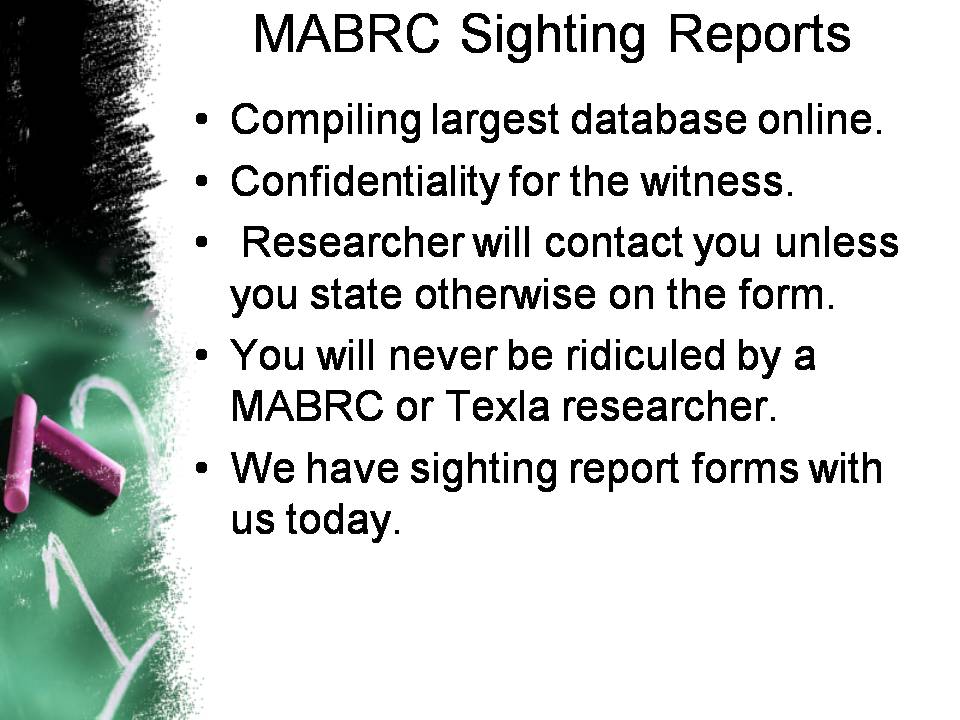 MABRC Sighting Reports

• Compiling largest database online.
• Confidentiality for the witness.
• Researcher will contact you unless you state otherwise on the form.
• You will never be ridiculed by a MABRC or Texla researcher.
• We have sighting report forms with us today.